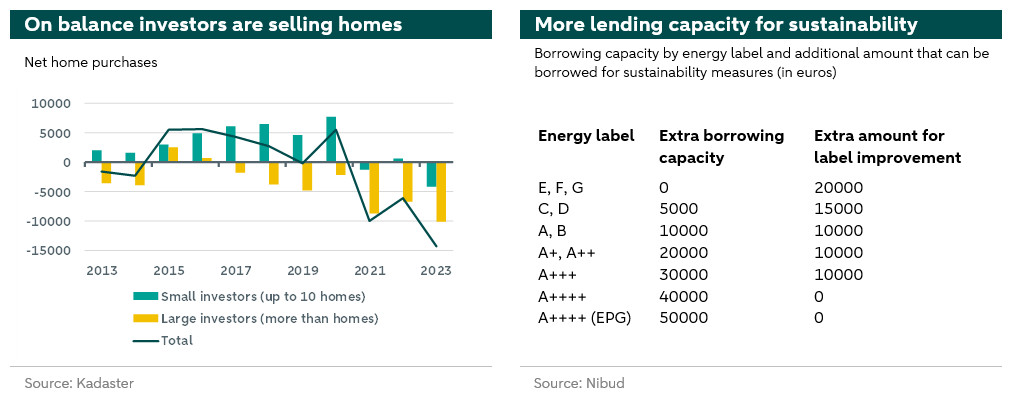 On balance investors are selling homes

Net home purchases

10000
5000
0
-5000
-10000
-15000

2013 2015 2017 2019 2021 2023

Small investors (up to 10 homes)
Large investors (more than homes)
Total

Source: Kadaster

More lending capacity for sustainability

Borrowing capacity by energy label and additional amount that can be borrowed for sustainability measures (in euros)

| Energy label | Extra borrowing capacity | Extra amount for label improvement |
|---|---|---|
| E, F, G | 0 | 20000 |
| C, D | 5000 | 15000 |
| A, B | 10000 | 10000 |
| A+, A++ | 20000 | 10000 |
| A+++ | 30000 | 10000 |
| A++++ | 40000 | 0 |
| A++++ (EPG) | 50000 | 0 |

Source: Nibud